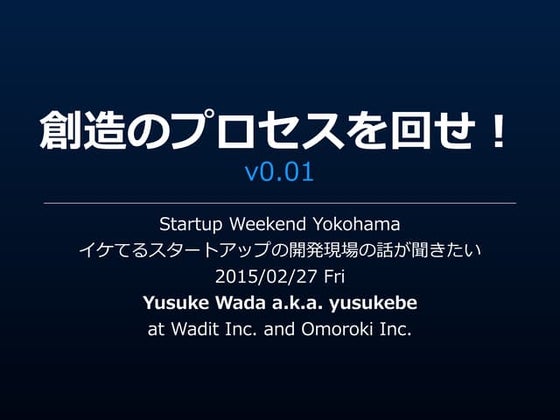 創造のプロセスを回せ！
v0.01

Startup Weekend Yokohama
イケてるスタートアップの開発現場の話が聞きたい
2015/02/27 Fri
Yusuke Wada a.k.a. yusukebe
at Wadit Inc. and Omoroki Inc.